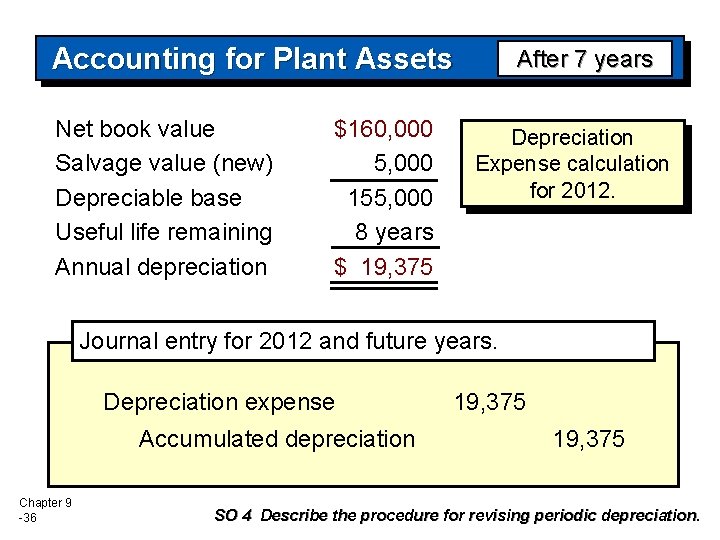 Accounting for Plant Assets

After 7 years

| | |
|---|---|
| Net book value | \$160,000 |
| Salvage value (new) | 5,000 |
| Depreciable base | 155,000 |
| Useful life remaining | 8 years |
| Annual depreciation | \$ 19,375 |

Depreciation Expense calculation for 2012.

Journal entry for 2012 and future years.

| | | |
|---|---|---|
| Depreciation expense | 19,375 | |
| Accumulated depreciation | | 19,375 |

Chapter 9 -36

SO 4 Describe the procedure for revising periodic depreciation.